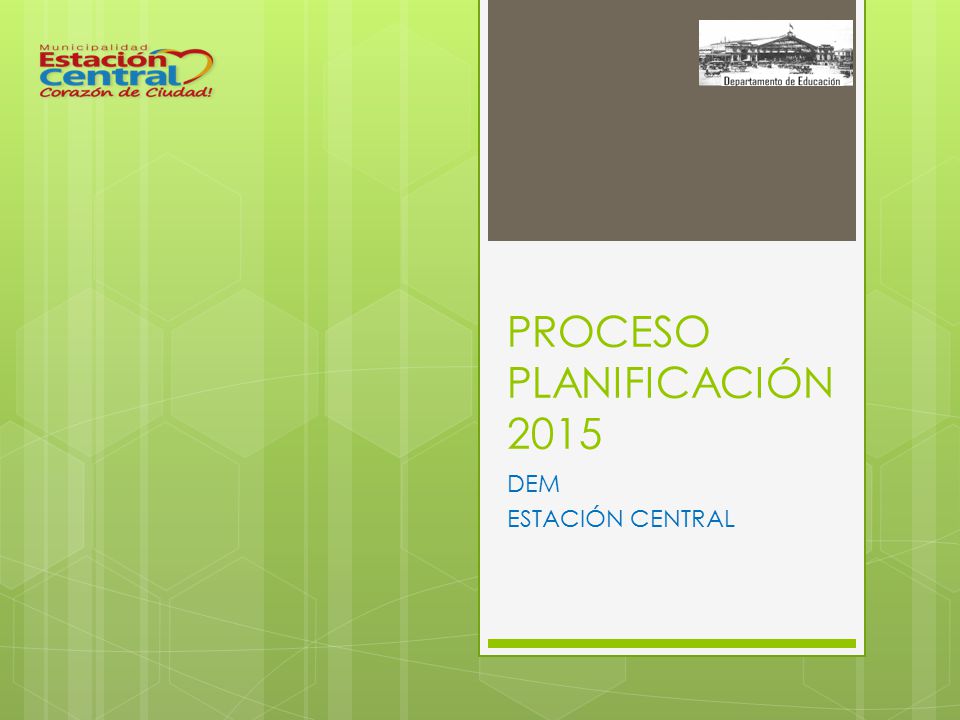 Municipalidad
Estación Central
Corazón de Ciudad!

Departamento de Educación

PROCESO PLANIFICACIÓN 2015

DEM
ESTACIÓN CENTRAL